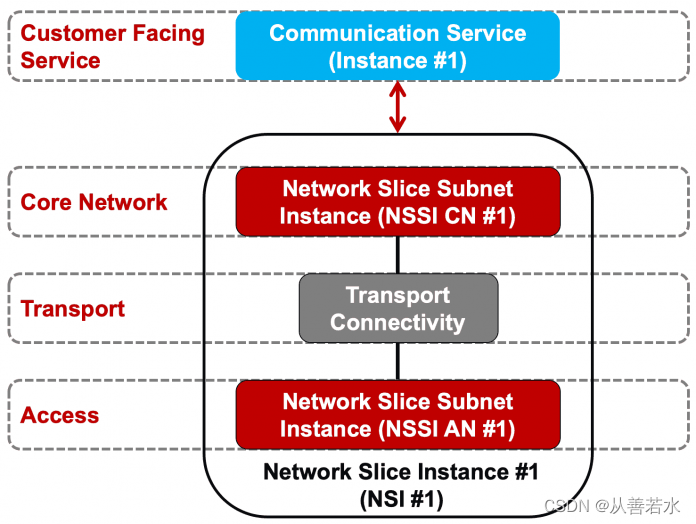 Customer Facing Service

Communication Service (Instance #1)

Core Network

Network Slice Subnet Instance (NSSI CN #1)

Transport

Transport Connectivity

Access

Network Slice Subnet Instance (NSSI AN #1)

Network Slice Instance #1 (NSI #1)

CSDN @从善若水